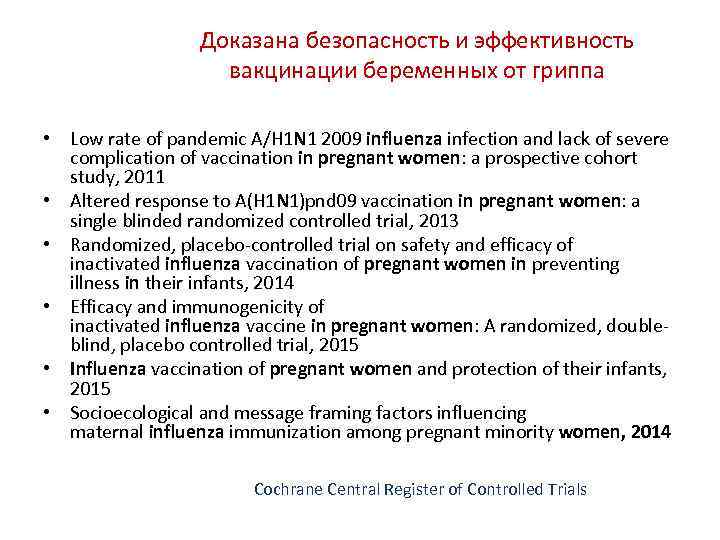 Доказана безопасность и эффективность вакцинации беременных от гриппа

• Low rate of pandemic A/H1N1 2009 influenza infection and lack of severe complication of vaccination in pregnant women: a prospective cohort study, 2011
• Altered response to A(H1N1)pnd09 vaccination in pregnant women: a single blinded randomized controlled trial, 2013
• Randomized, placebo-controlled trial on safety and efficacy of inactivated influenza vaccination of pregnant women in preventing illness in their infants, 2014
• Efficacy and immunogenicity of inactivated influenza vaccine in pregnant women: A randomized, double-blind, placebo controlled trial, 2015
• Influenza vaccination of pregnant women and protection of their infants, 2015
• Socioecological and message framing factors influencing maternal influenza immunization among pregnant minority women, 2014

Cochrane Central Register of Controlled Trials